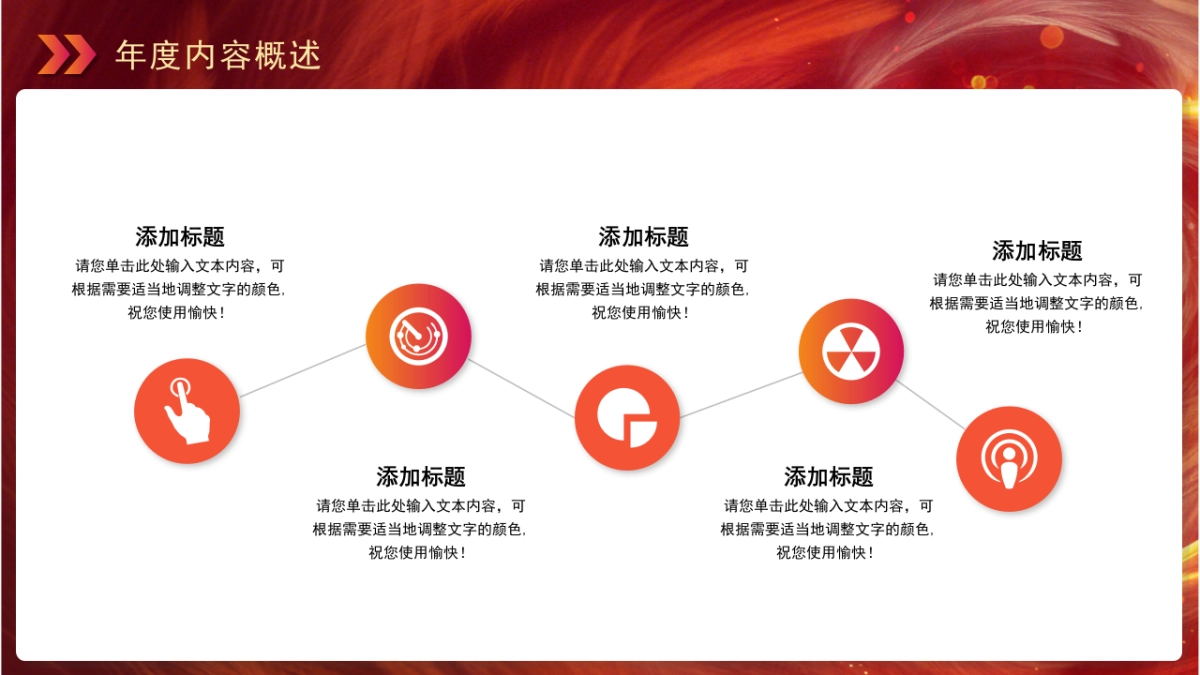 年度内容概述

添加标题
请您单击此处输入文本内容，可根据需要适当地调整文字的颜色，祝您使用愉快！

添加标题
请您单击此处输入文本内容，可根据需要适当地调整文字的颜色，祝您使用愉快！

添加标题
请您单击此处输入文本内容，可根据需要适当地调整文字的颜色，祝您使用愉快！

添加标题
请您单击此处输入文本内容，可根据需要适当地调整文字的颜色，祝您使用愉快！

添加标题
请您单击此处输入文本内容，可根据需要适当地调整文字的颜色，祝您使用愉快！